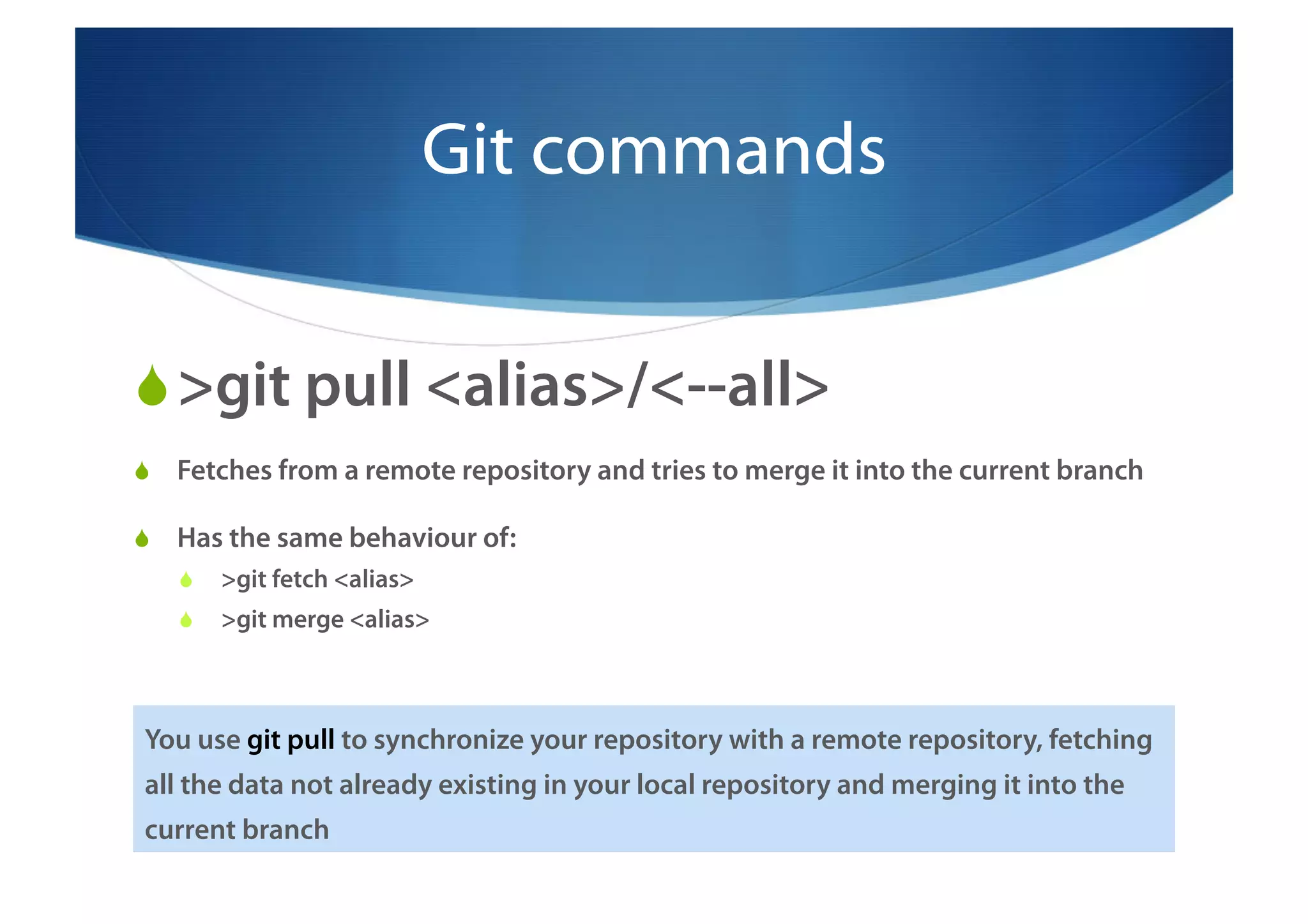 Git commands

>git pull <alias>/<--all>

Fetches from a remote repository and tries to merge it into the current branch

Has the same behaviour of:

>git fetch <alias>

>git merge <alias>

You use git pull to synchronize your repository with a remote repository, fetching all the data not already existing in your local repository and merging it into the current branch